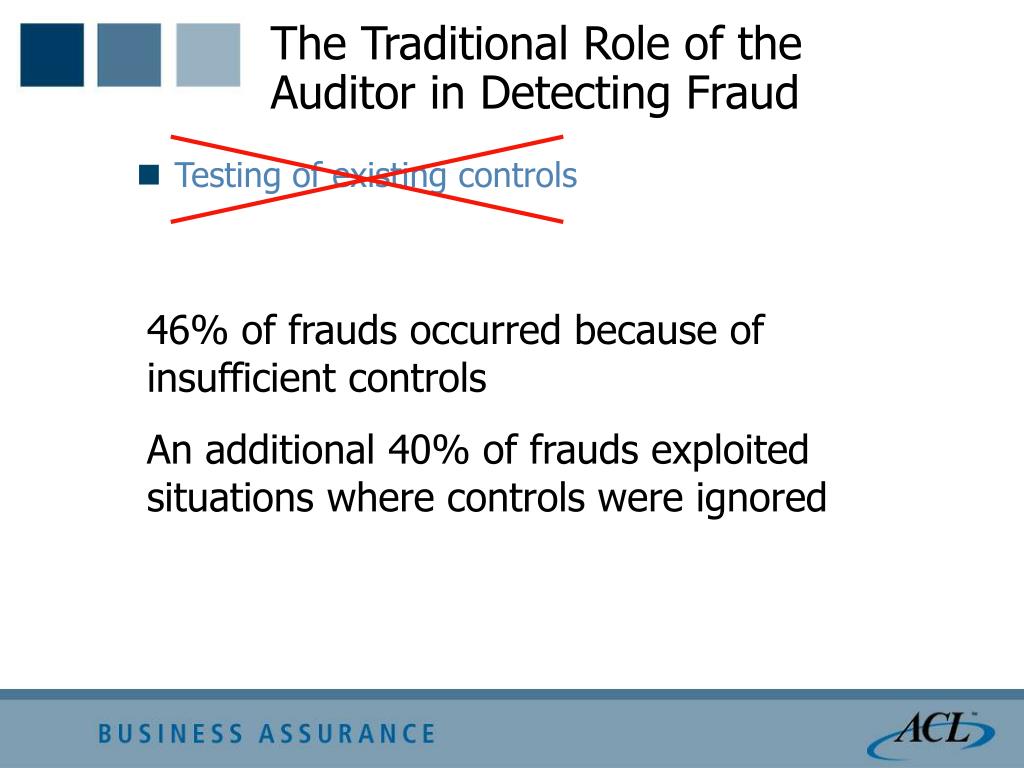 The Traditional Role of the Auditor in Detecting Fraud

Testing of existing controls

46% of frauds occurred because of insufficient controls

An additional 40% of frauds exploited situations where controls were ignored

BUSINESS ASSURANCE

ACL